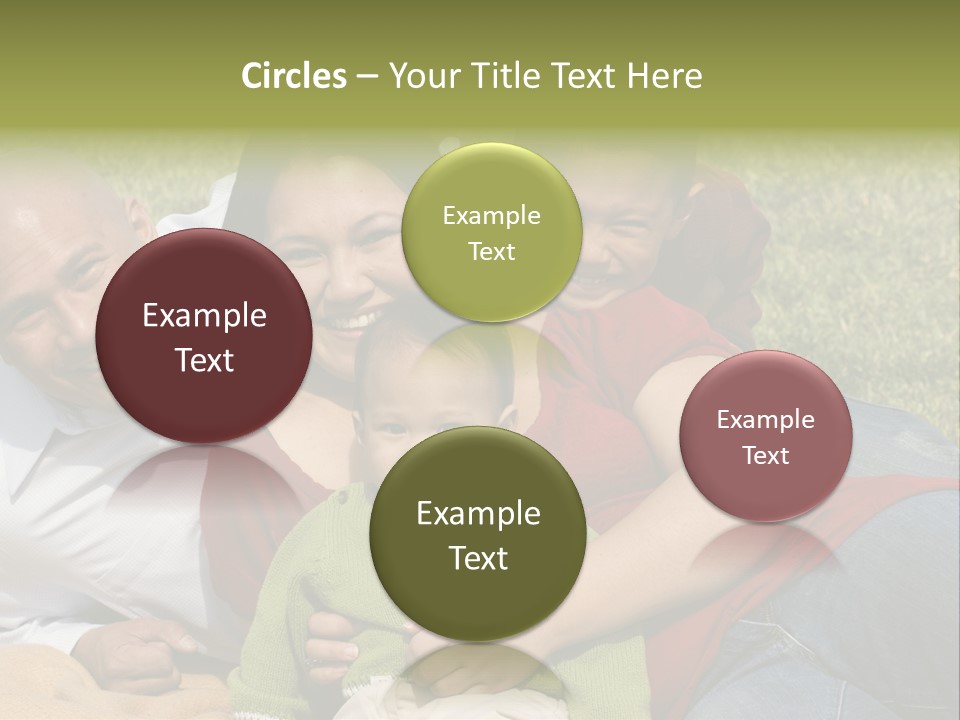 Circles – Your Title Text Here

Example Text

Example Text

Example Text

Example Text